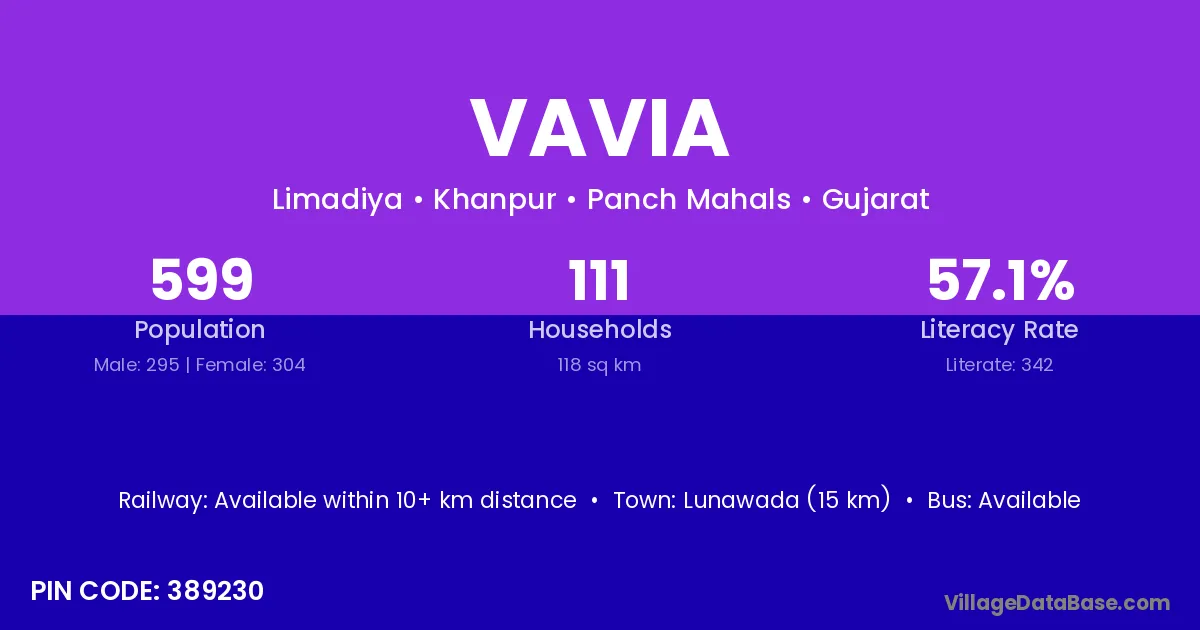 VAVIA

Limadiya • Khanpur • Panch Mahals • Gujarat

599
Population
Male: 295 | Female: 304

111
Households
118 sq km

57.1%
Literacy Rate
Literate: 342

Railway: Available within 10+ km distance • Town: Lunawada (15 km) • Bus: Available

PIN CODE: 389230

VillageDataBase.com